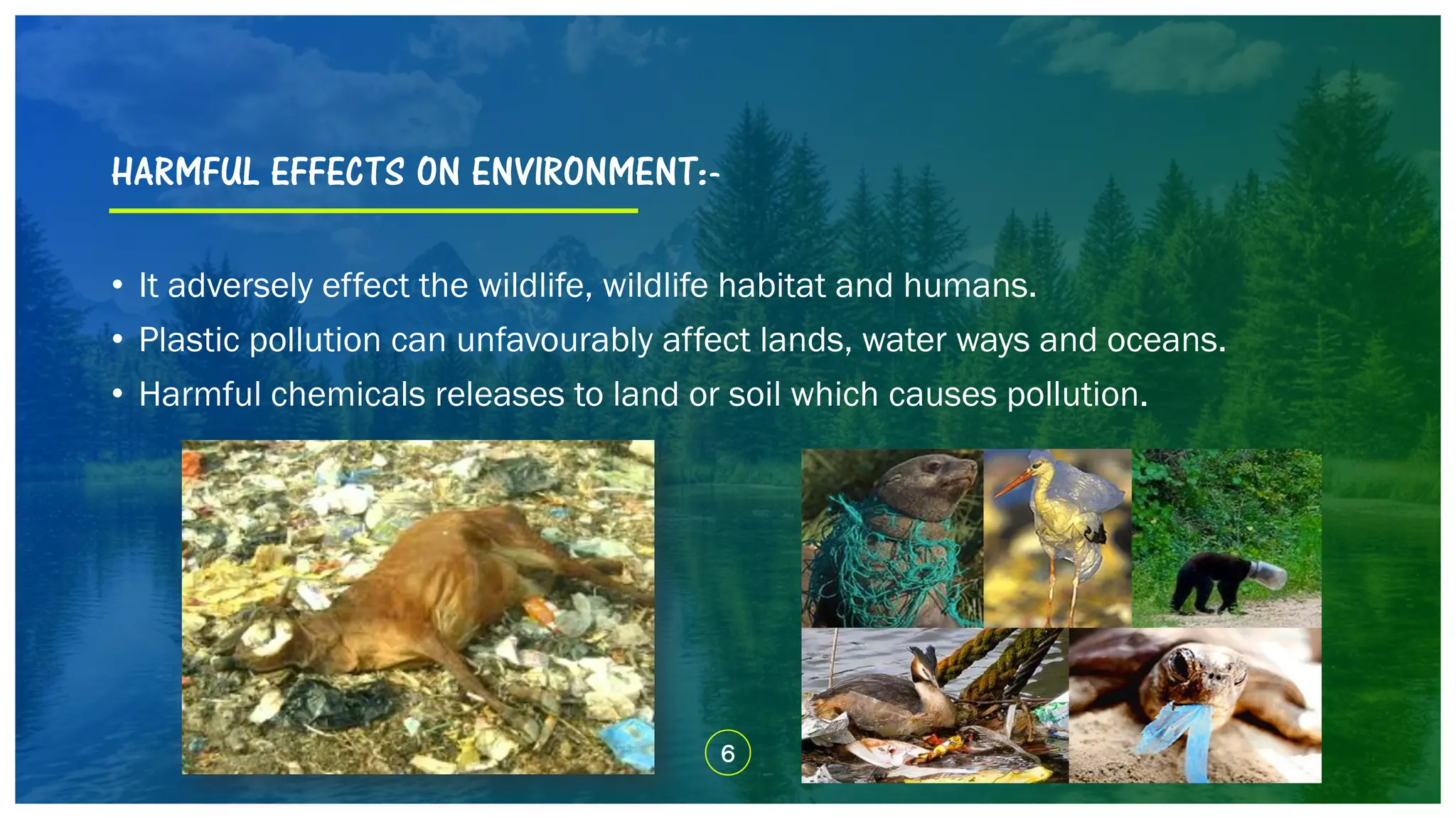 HARMFUL EFFECTS ON ENVIRONMENT:-

• It adversely effect the wildlife, wildlife habitat and humans.
• Plastic pollution can unfavourably affect lands, water ways and oceans.
• Harmful chemicals releases to land or soil which causes pollution.

6